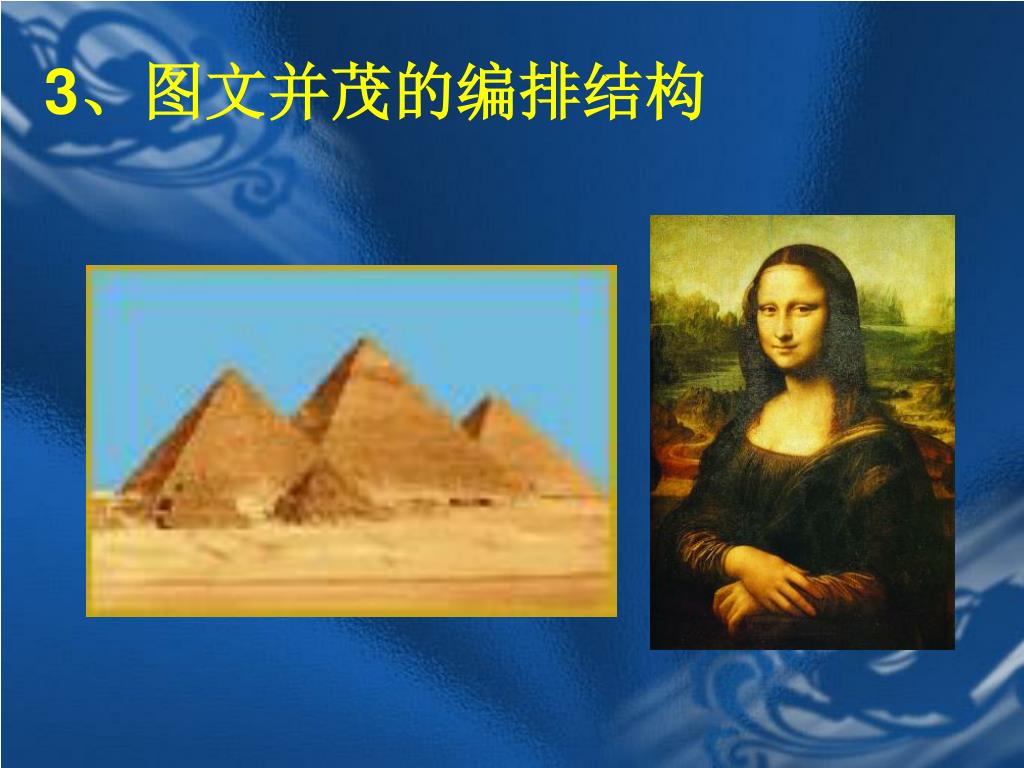 3、图文并茂的编排结构